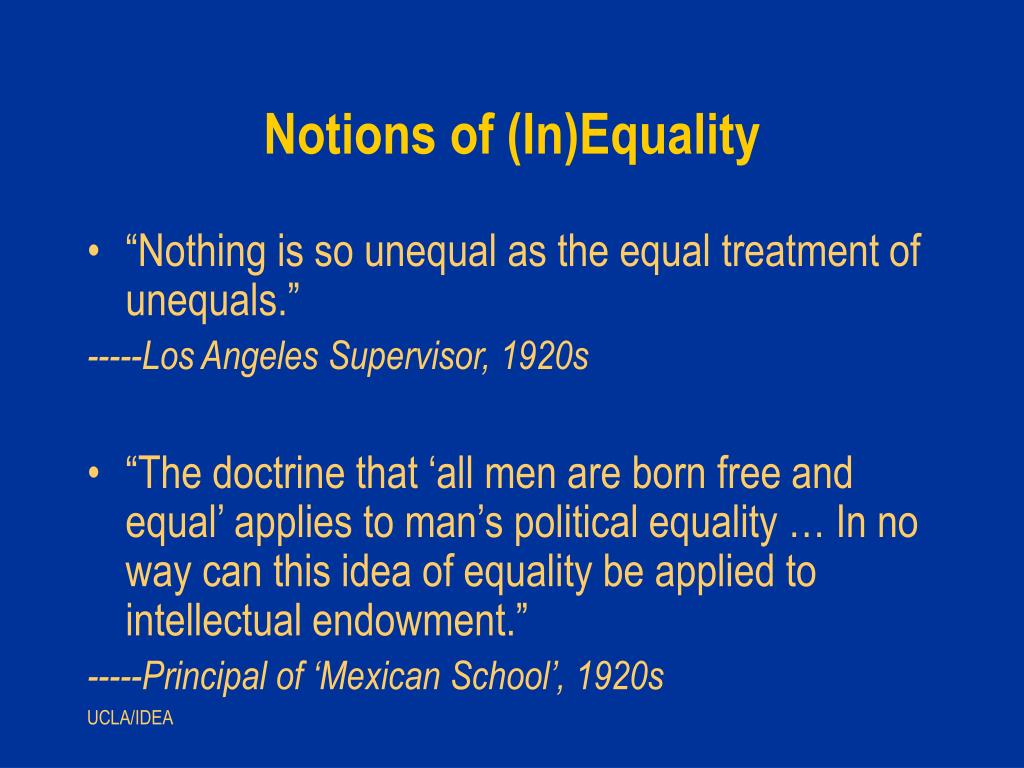 Notions of (In)Equality

• “Nothing is so unequal as the equal treatment of unequals.”

-----Los Angeles Supervisor, 1920s

• “The doctrine that ‘all men are born free and equal’ applies to man’s political equality … In no way can this idea of equality be applied to intellectual endowment.”

-----Principal of ‘Mexican School’, 1920s

UCLA/IDEA